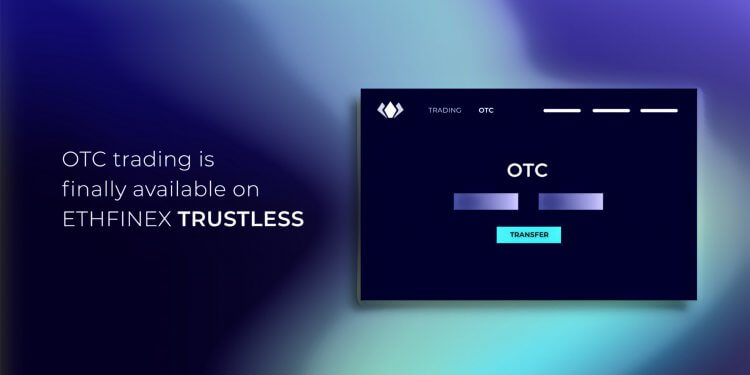 OTC trading is finally available on ETHFINEX TRUSTLESS

TRADING OTC

OTC

TRANSFER